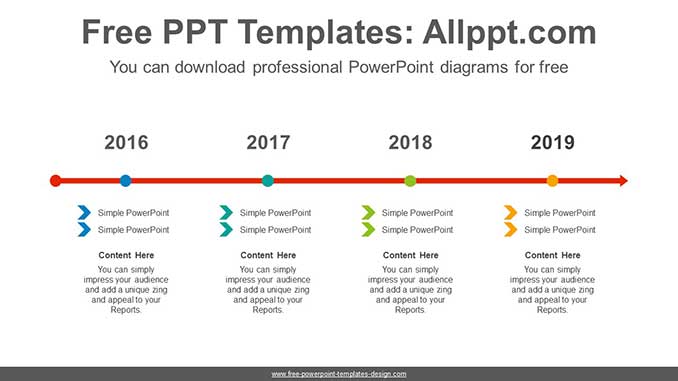 Free PPT Templates: Allppt.com

You can download professional PowerPoint diagrams for free

2016

Simple PowerPoint
Simple PowerPoint

Content Here

You can simply impress your audience and add a unique zing and appeal to your Reports.

2017

Simple PowerPoint
Simple PowerPoint

Content Here

You can simply impress your audience and add a unique zing and appeal to your Reports.

2018

Simple PowerPoint
Simple PowerPoint

Content Here

You can simply impress your audience and add a unique zing and appeal to your Reports.

2019

Simple PowerPoint
Simple PowerPoint

Content Here

You can simply impress your audience and add a unique zing and appeal to your Reports.

www.free-powerpoint-templates-design.com